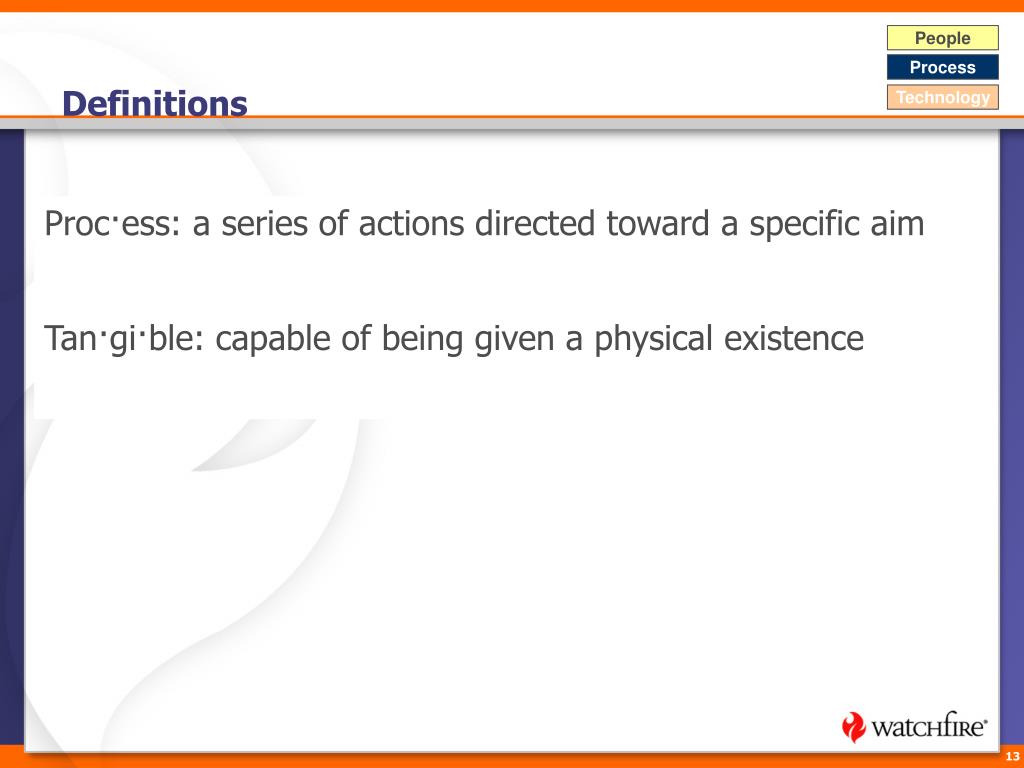 People

Process

Technology

Definitions

Proc·ess: a series of actions directed toward a specific aim

Tan·gi·ble: capable of being given a physical existence

watchfire®

13